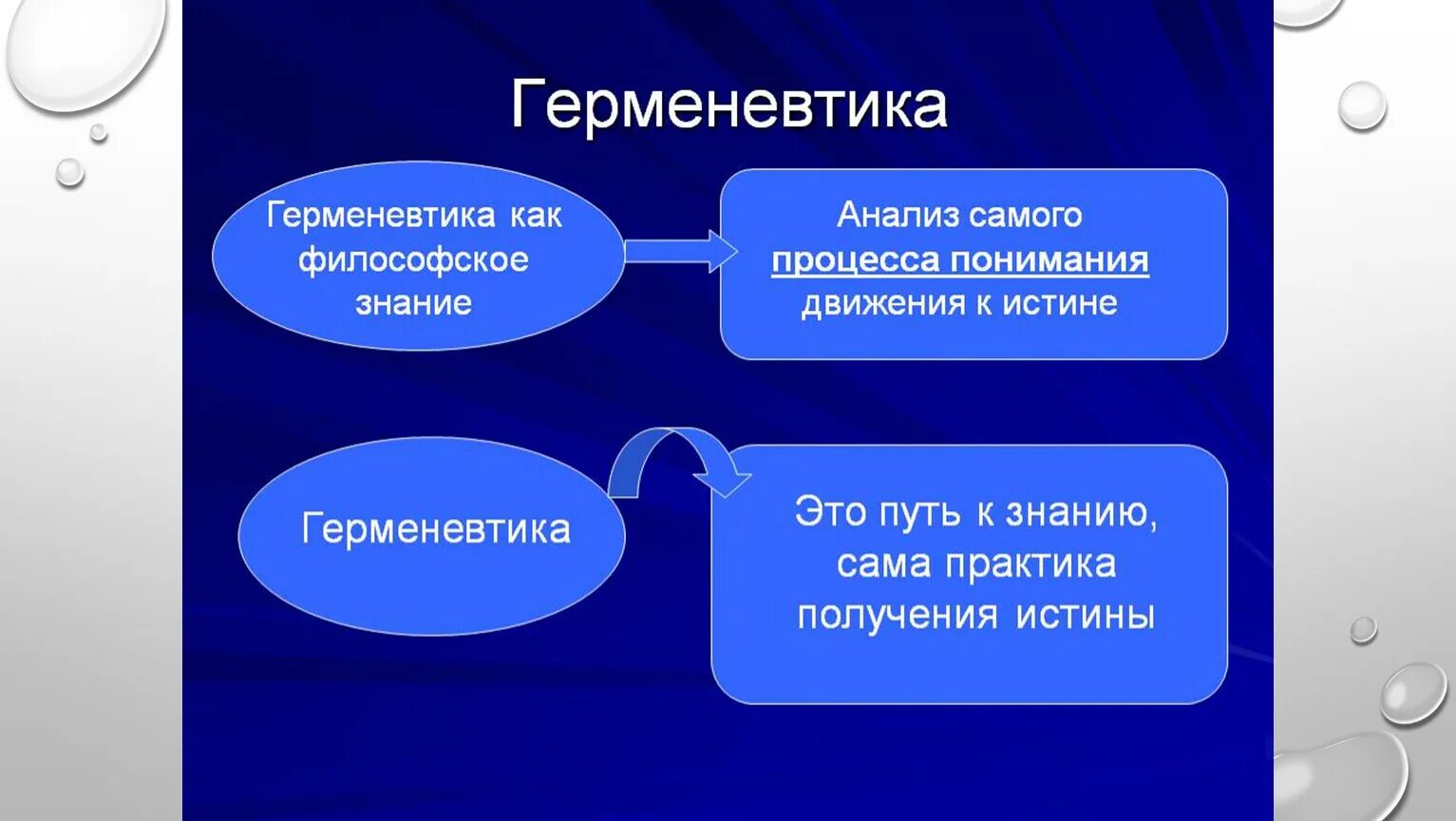 Герменевтика

Герменевтика как философское знание

Анализ самого процесса понимания движения к истине

Герменевтика

Это путь к знанию, сама практика получения истины